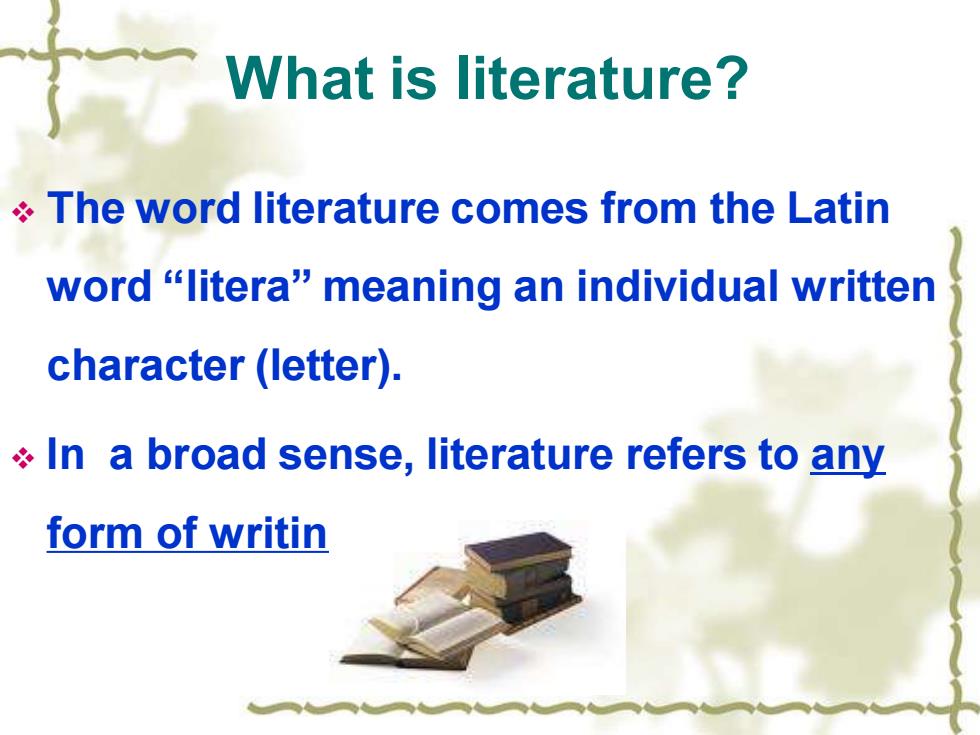 What is literature?

❖ The word literature comes from the Latin word “litera” meaning an individual written character (letter).

❖ In a broad sense, literature refers to any form of writin